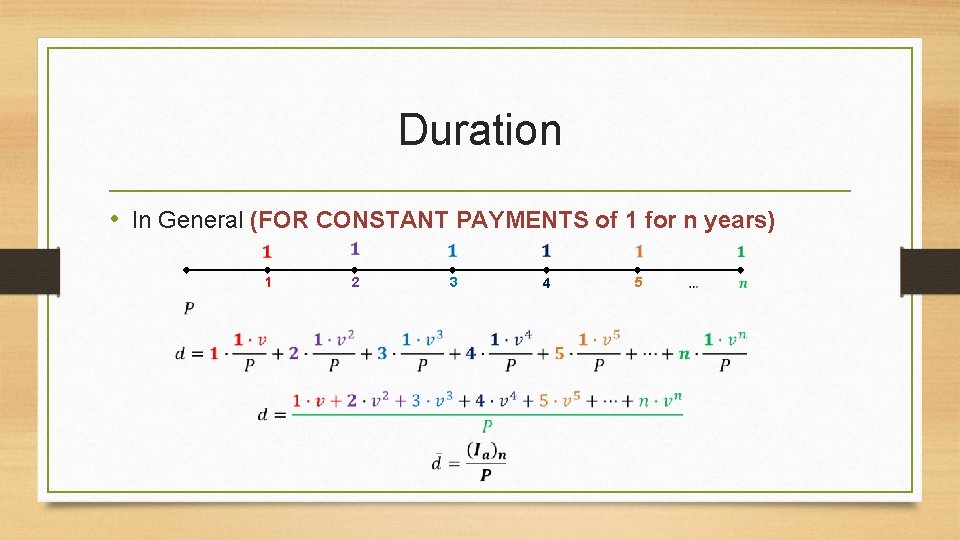 Duration

• In General (FOR CONSTANT PAYMENTS of 1 for n years)

1 1 1 1 1 1

1 2 3 4 5 … $n$

$P$

$d = 1 \cdot \frac{1 \cdot v}{P} + 2 \cdot \frac{1 \cdot v^2}{P} + 3 \cdot \frac{1 \cdot v^3}{P} + 4 \cdot \frac{1 \cdot v^4}{P} + 5 \cdot \frac{1 \cdot v^5}{P} + \cdots + n \cdot \frac{1 \cdot v^n}{P}$

$d = \frac{1 \cdot v + 2 \cdot v^2 + 3 \cdot v^3 + 4 \cdot v^4 + 5 \cdot v^5 + \cdots + n \cdot v^n}{P}$

$\bar{d} = \frac{(I_a)_n}{P}$